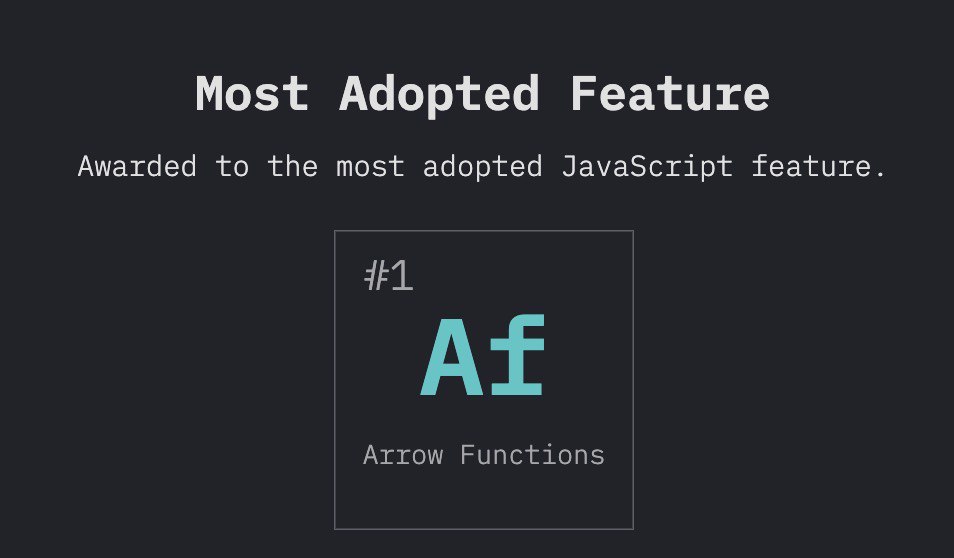 Most Adopted Feature

Awarded to the most adopted JavaScript feature.

#1

Af

Arrow Functions